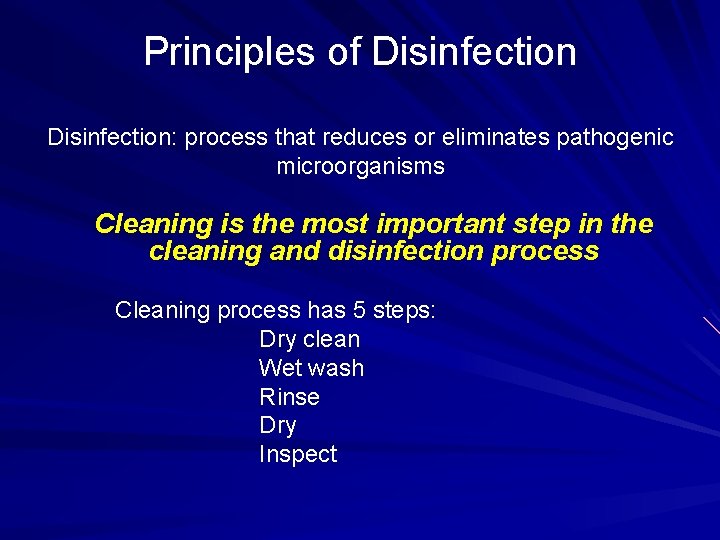 Principles of Disinfection

Disinfection: process that reduces or eliminates pathogenic microorganisms

Cleaning is the most important step in the cleaning and disinfection process

Cleaning process has 5 steps:
Dry clean
Wet wash
Rinse
Dry
Inspect